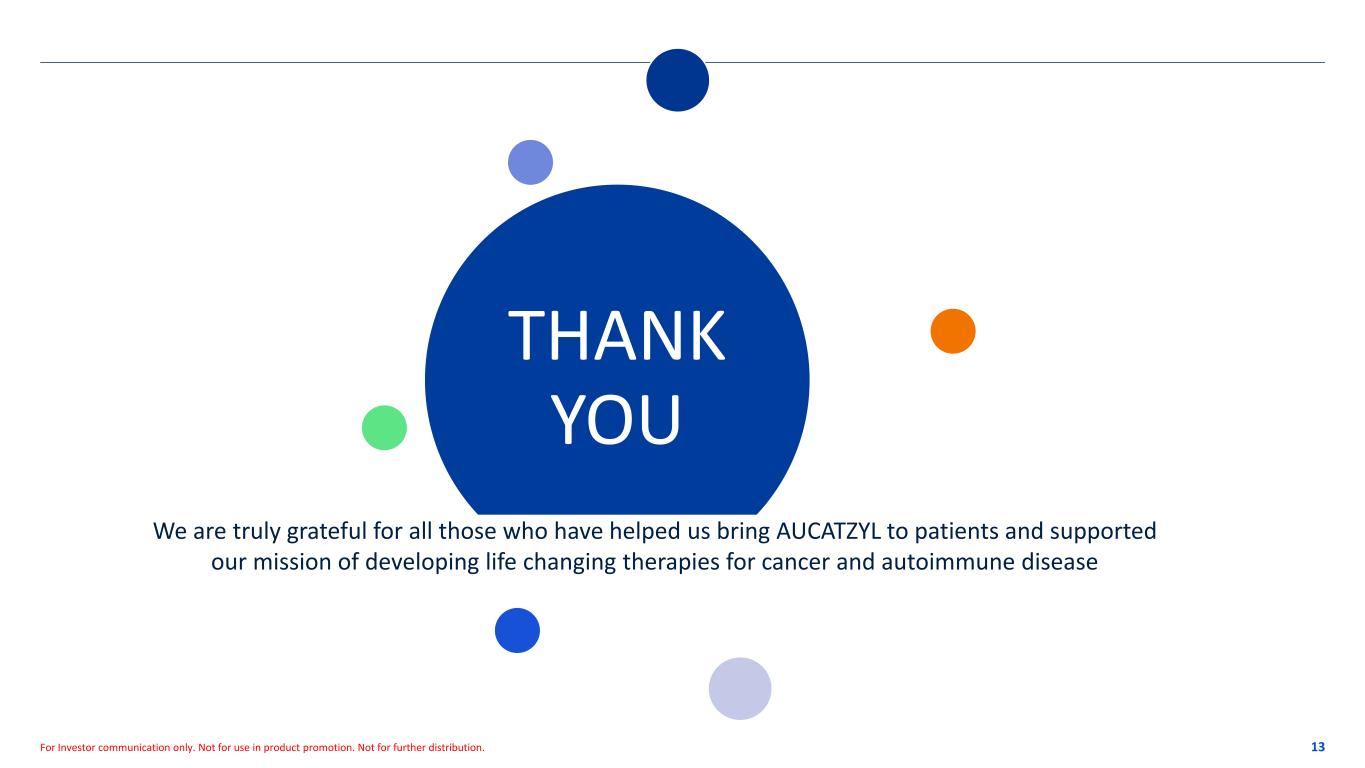 THANK YOU

We are truly grateful for all those who have helped us bring AUCATZYL to patients and supported our mission of developing life changing therapies for cancer and autoimmune disease

For Investor communication only. Not for use in product promotion. Not for further distribution.

13